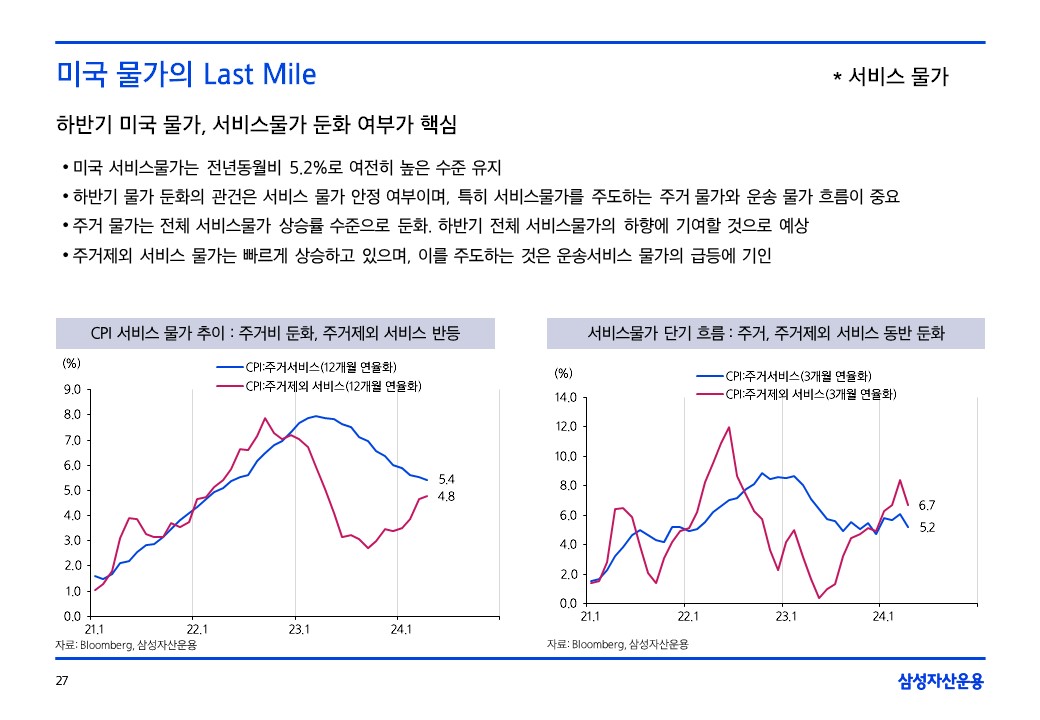 미국 물가의 Last Mile

* 서비스 물가

하반기 미국 물가, 서비스물가 둔화 여부가 핵심

• 미국 서비스물가는 전년동월비 5.2%로 여전히 높은 수준 유지
• 하반기 물가 둔화의 관건은 서비스 물가 안정 여부이며, 특히 서비스물가를 주도하는 주거 물가와 운송 물가 흐름이 중요
• 주거 물가는 전체 서비스물가 상승률 수준으로 둔화. 하반기 전체 서비스물가의 하향에 기여할 것으로 예상
• 주거제외 서비스 물가는 빠르게 상승하고 있으며, 이를 주도하는 것은 운송서비스 물가의 급등에 기인

CPI 서비스 물가 추이 : 주거비 둔화, 주거제외 서비스 반등

(%)
CPI:주거서비스(12개월 연율화)
CPI:주거제외 서비스(12개월 연율화)
9.0
8.0
7.0
6.0
5.0
4.0
3.0
2.0
1.0
0.0
21.1
22.1
23.1
24.1
5.4
4.8
자료: Bloomberg, 삼성자산운용

서비스물가 단기 흐름 : 주거, 주거제외 서비스 동반 둔화

(%)
CPI:주거서비스(3개월 연율화)
CPI:주거제외 서비스(3개월 연율화)
14.0
12.0
10.0
8.0
6.0
4.0
2.0
0.0
21.1
22.1
23.1
24.1
6.7
5.2
자료: Bloomberg, 삼성자산운용

27

삼성자산운용